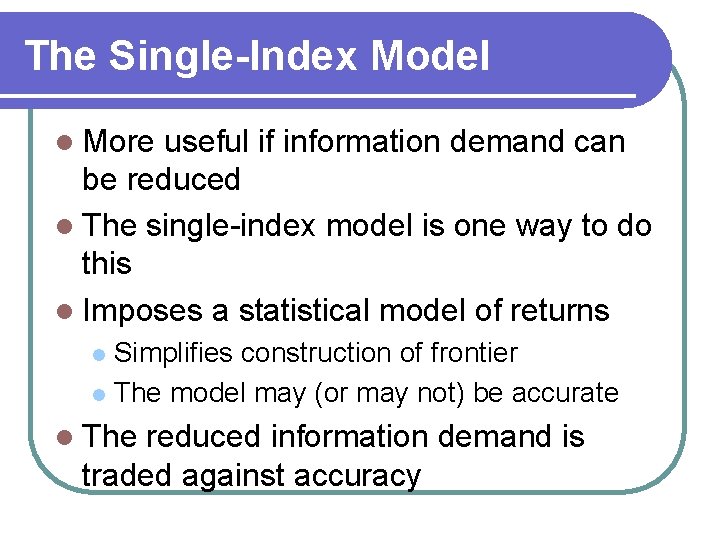 The Single-Index Model

- More useful if information demand can be reduced
- The single-index model is one way to do this
- Imposes a statistical model of returns
  - Simplifies construction of frontier
  - The model may (or may not) be accurate
- The reduced information demand is traded against accuracy